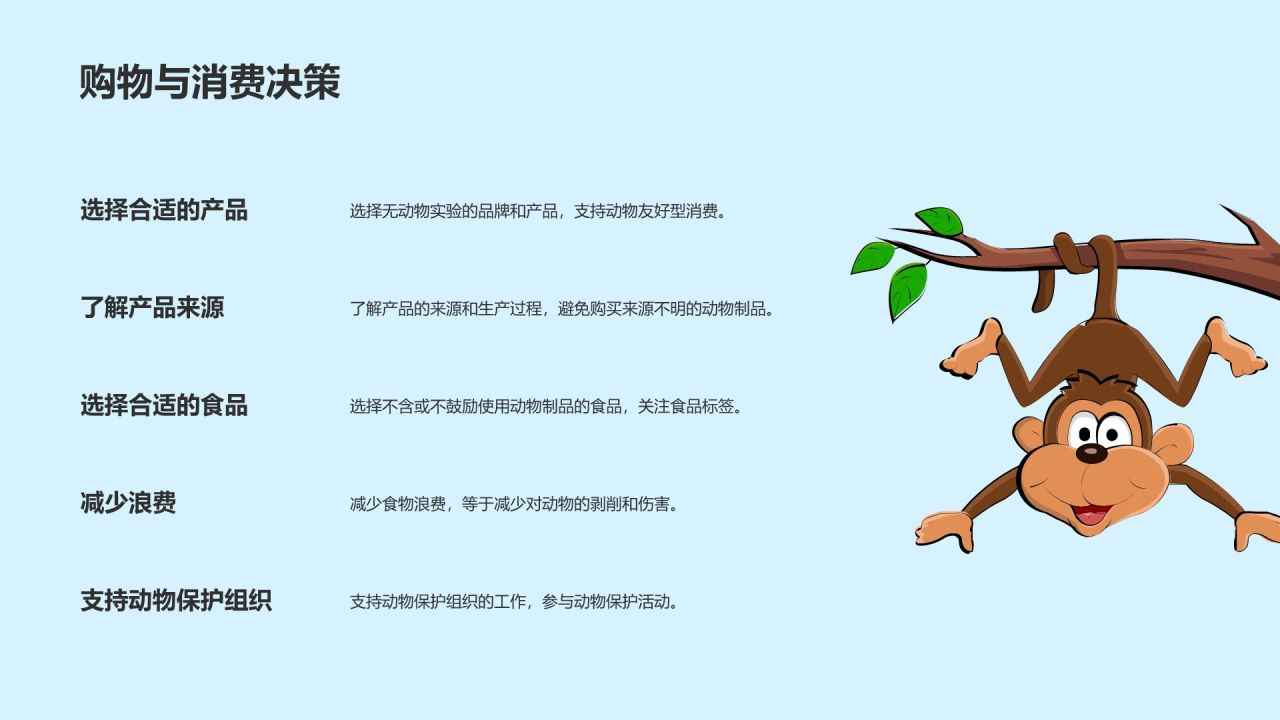 购物与消费决策

选择合适的产品

选择无动物实验的品牌和产品，支持动物友好型消费。

了解产品来源

了解产品的来源和生产过程，避免购买来源不明的动物制品。

选择合适的食品

选择不含或不鼓励使用动物制品的食品，关注食品标签。

减少浪费

减少食物浪费，等于减少对动物的剥削和伤害。

支持动物保护组织

支持动物保护组织的工作，参与动物保护活动。